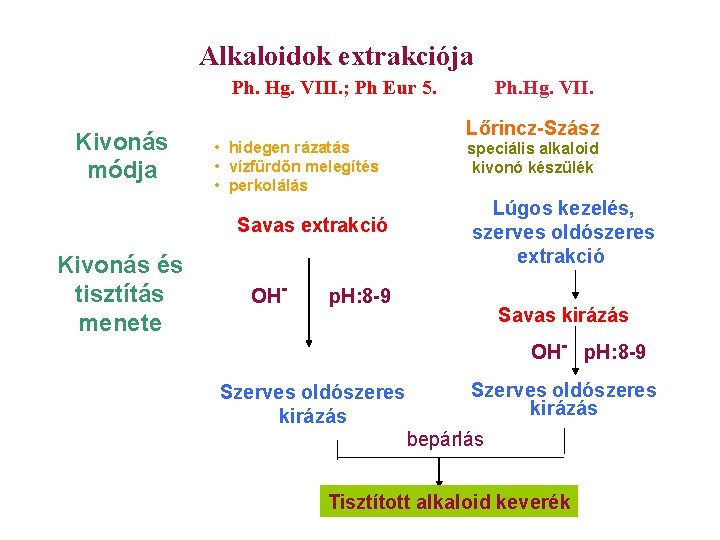 Alkaloidok extrakciója

Ph. Hg. VIII.; Ph Eur 5.

Ph.Hg. VII.

Kivonás módja

• hidegen rázatás
• vízfürdőn melegítés
• perkolálás

Lőrincz-Szász
speciális alkaloid kivonó készülék

Kivonás és tisztítás menete

Savas extrakció

$OH^-$ pH:8-9

Szerves oldószeres kirázás

Lúgos kezelés, szerves oldószeres extrakció

Savas kirázás

$OH^-$ pH:8-9

Szerves oldószeres kirázás

bepárlás

Tisztított alkaloid keverék